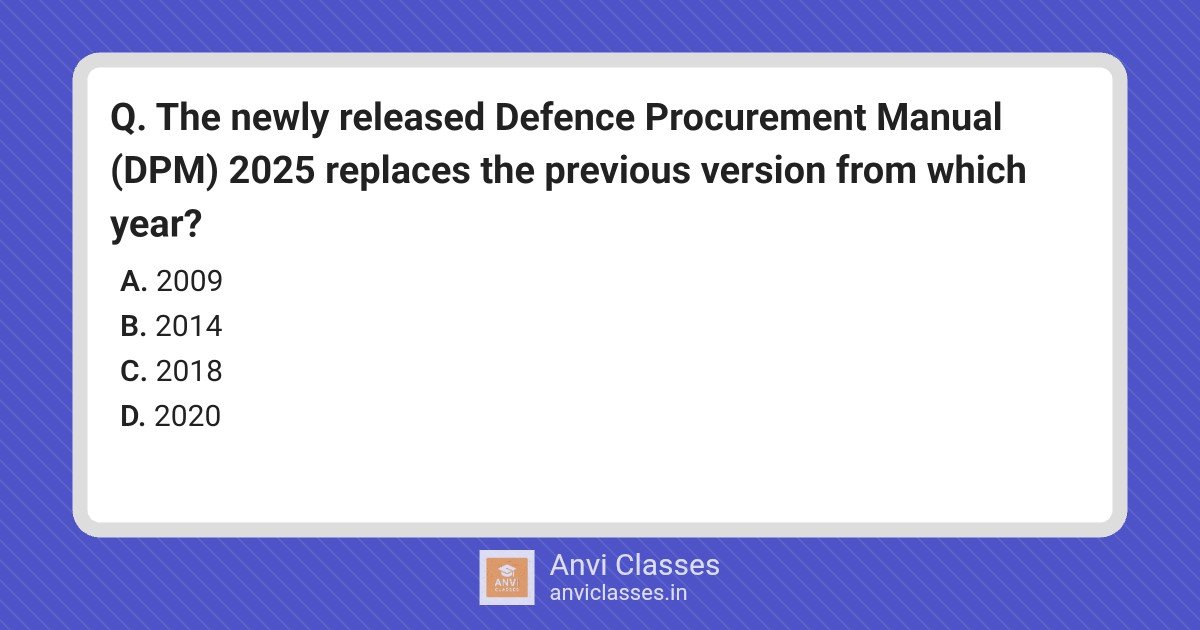 Q. The newly released Defence Procurement Manual (DPM) 2025 replaces the previous version from which year?

A. 2009
B. 2014
C. 2018
D. 2020

ANVI CLASSES
Anvi Classes
anviclasses.in